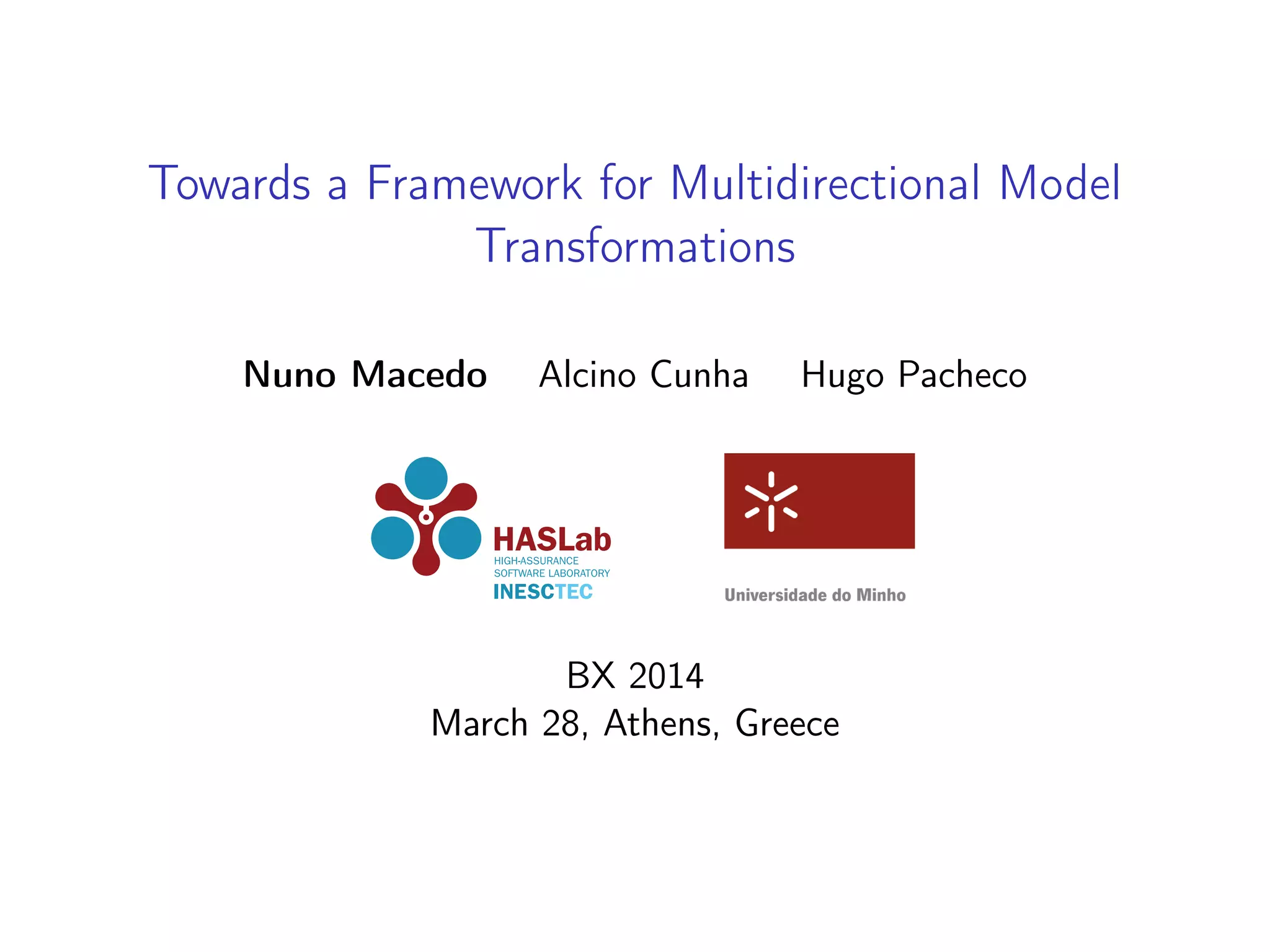 Towards a Framework for Multidirectional Model Transformations

Nuno Macedo Alcino Cunha Hugo Pacheco

HASLab
HIGH-ASSURANCE SOFTWARE LABORATORY
INESCTEC

Universidade do Minho

BX 2014
March 28, Athens, Greece